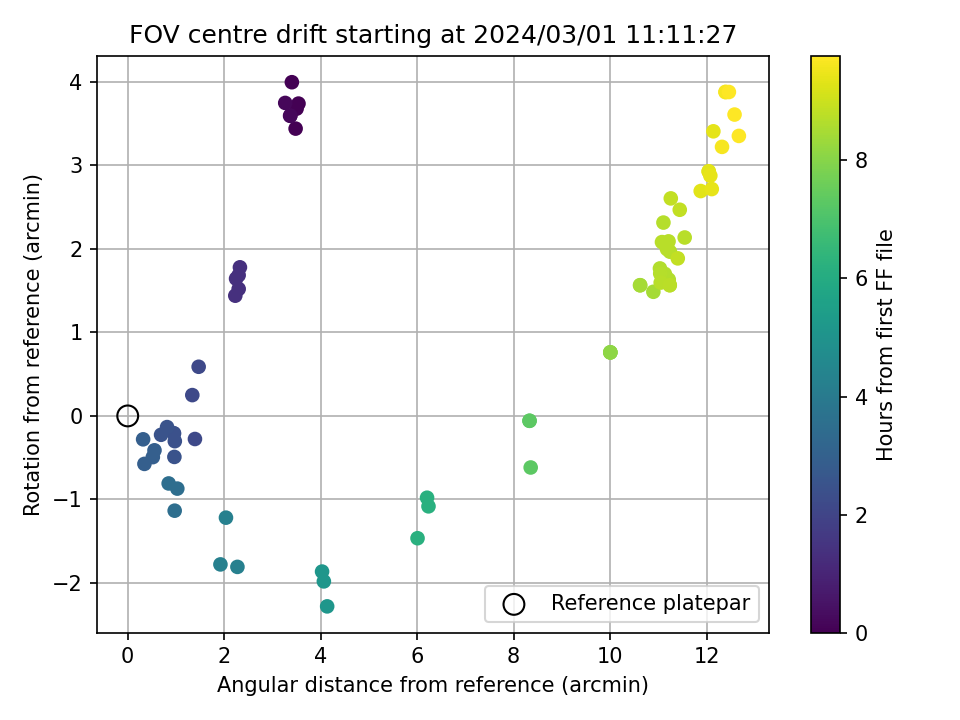 FOV centre drift starting at 2024/03/01 11:11:27

Rotation from reference (arcmin)

4
3
2
1
0
−1
−2

0
2
4
6
8
10
12

Angular distance from reference (arcmin)

Reference platepar

Hours from first FF file

8
6
4
2
0